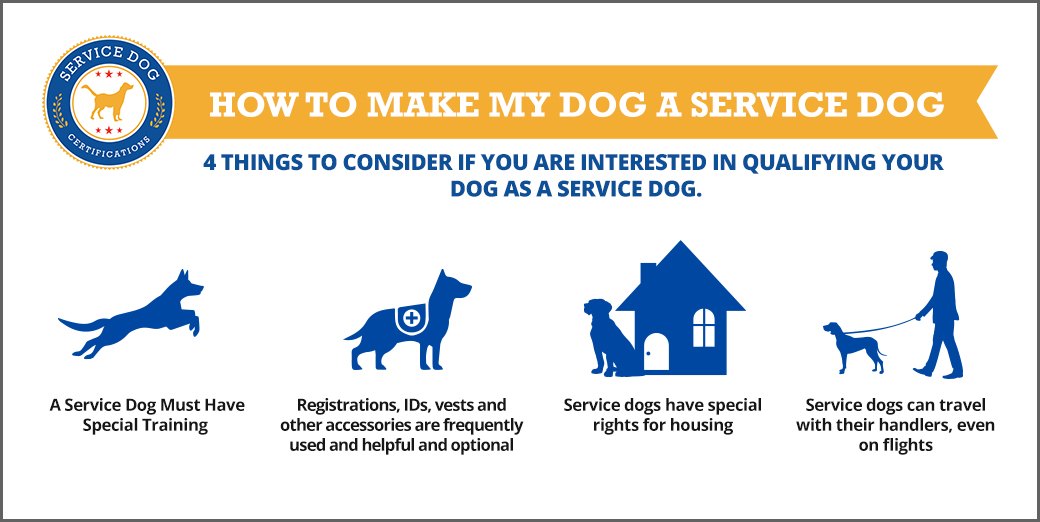 SERVICE DOG
CERTIFICATIONS

HOW TO MAKE MY DOG A SERVICE DOG

4 THINGS TO CONSIDER IF YOU ARE INTERESTED IN QUALIFYING YOUR DOG AS A SERVICE DOG.

A Service Dog Must Have Special Training

Registrations, IDs, vests and other accessories are frequently used and helpful and optional

Service dogs have special rights for housing

Service dogs can travel with their handlers, even on flights